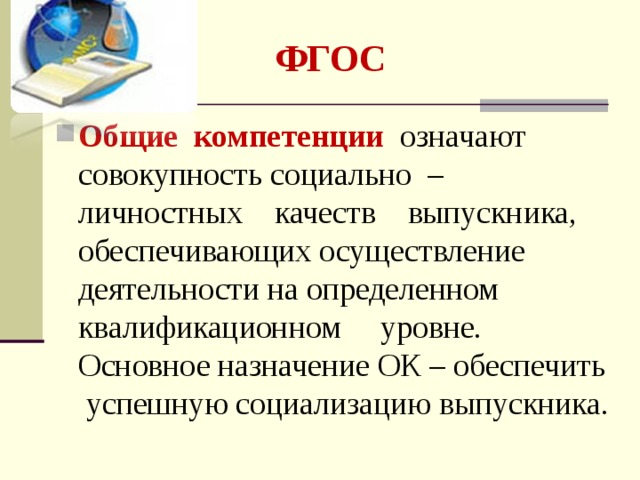 ФГОС

Общие компетенции означают совокупность социально – личностных качеств выпускника, обеспечивающих осуществление деятельности на определенном квалификационном уровне. Основное назначение ОК – обеспечить успешную социализацию выпускника.